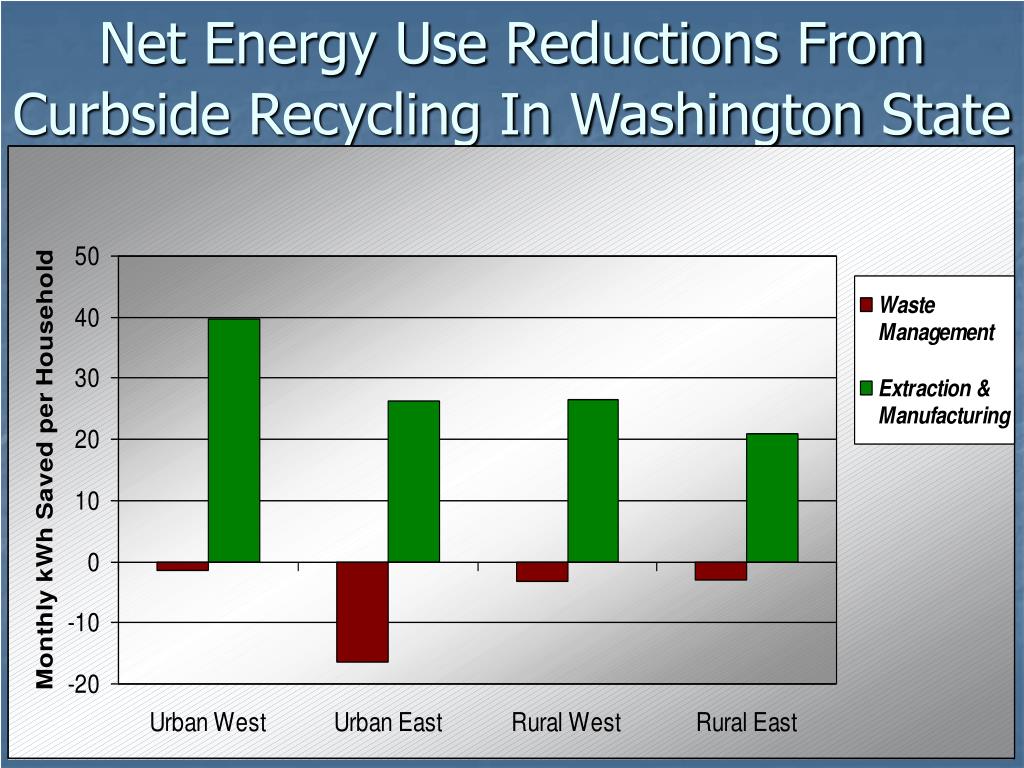 Net Energy Use Reductions From Curbside Recycling In Washington State

Monthly kWh Saved per Household

50
40
30
20
10
0
-10
-20

Urban West
Urban East
Rural West
Rural East

Waste Management
Extraction & Manufacturing